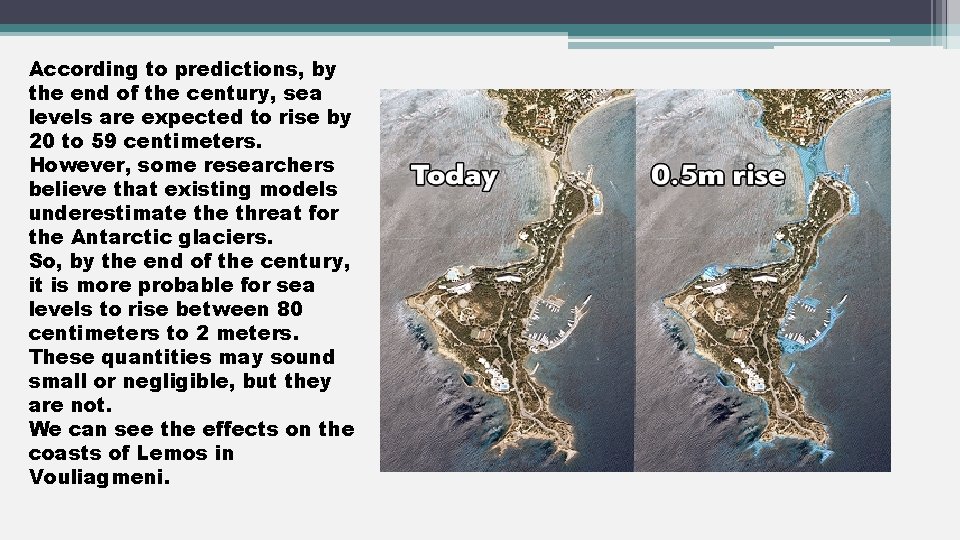 According to predictions, by the end of the century, sea levels are expected to rise by 20 to 59 centimeters. However, some researchers believe that existing models underestimate the threat for the Antarctic glaciers.
So, by the end of the century, it is more probable for sea levels to rise between 80 centimeters to 2 meters. These quantities may sound small or negligible, but they are not.
We can see the effects on the coasts of Lemos in Vouliagmeni.

Today

0.5m rise